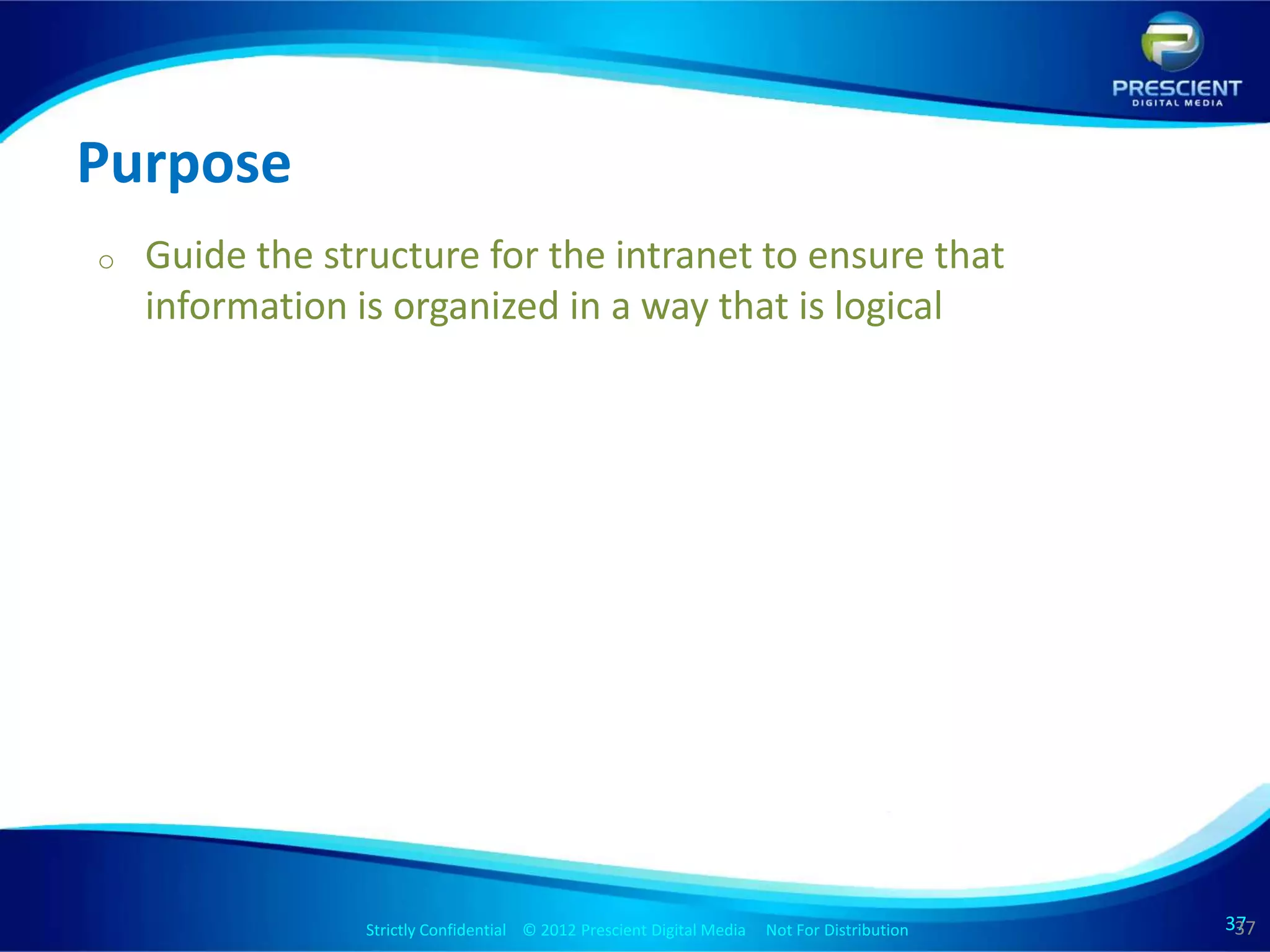 PRESCIENT
DIGITAL MEDIA

Purpose

o Guide the structure for the intranet to ensure that information is organized in a way that is logical

Strictly Confidential © 2012 Prescient Digital Media Not For Distribution

37 37